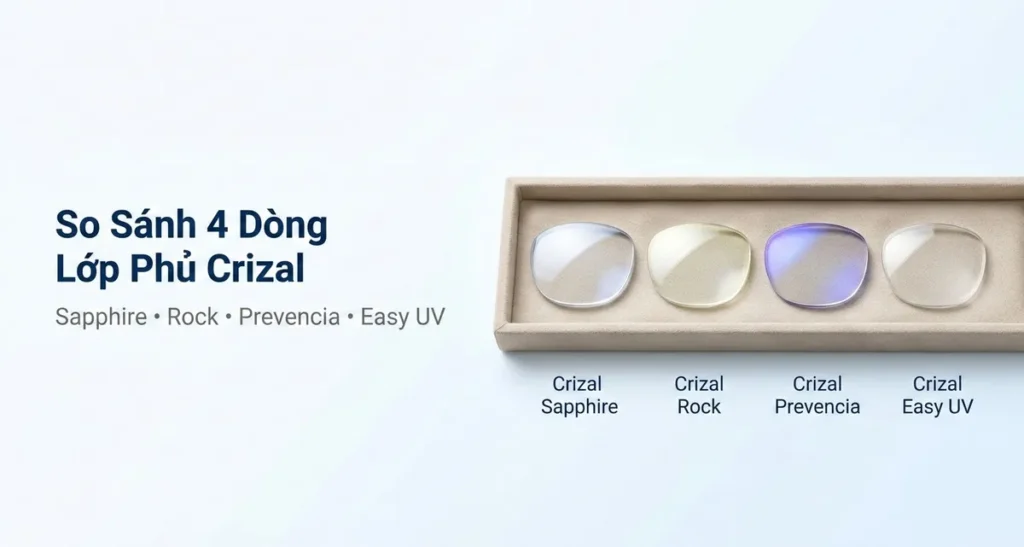 So Sánh 4 Dòng
Lớp Phủ Crizal

Sapphire • Rock • Prevencia • Easy UV

Crizal
Sapphire

Crizal
Rock

Crizal
Prevencia

Crizal
Easy UV